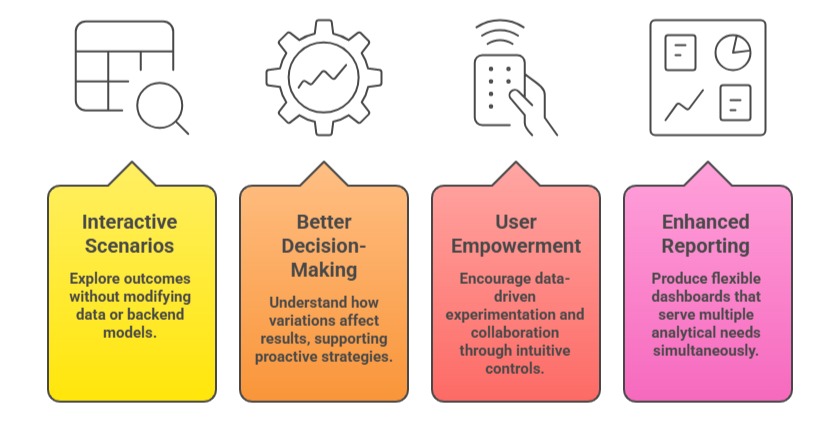 Interactive Scenarios

Explore outcomes without modifying data or backend models.

Better Decision-Making

Understand how variations affect results, supporting proactive strategies.

User Empowerment

Encourage data-driven experimentation and collaboration through intuitive controls.

Enhanced Reporting

Produce flexible dashboards that serve multiple analytical needs simultaneously.